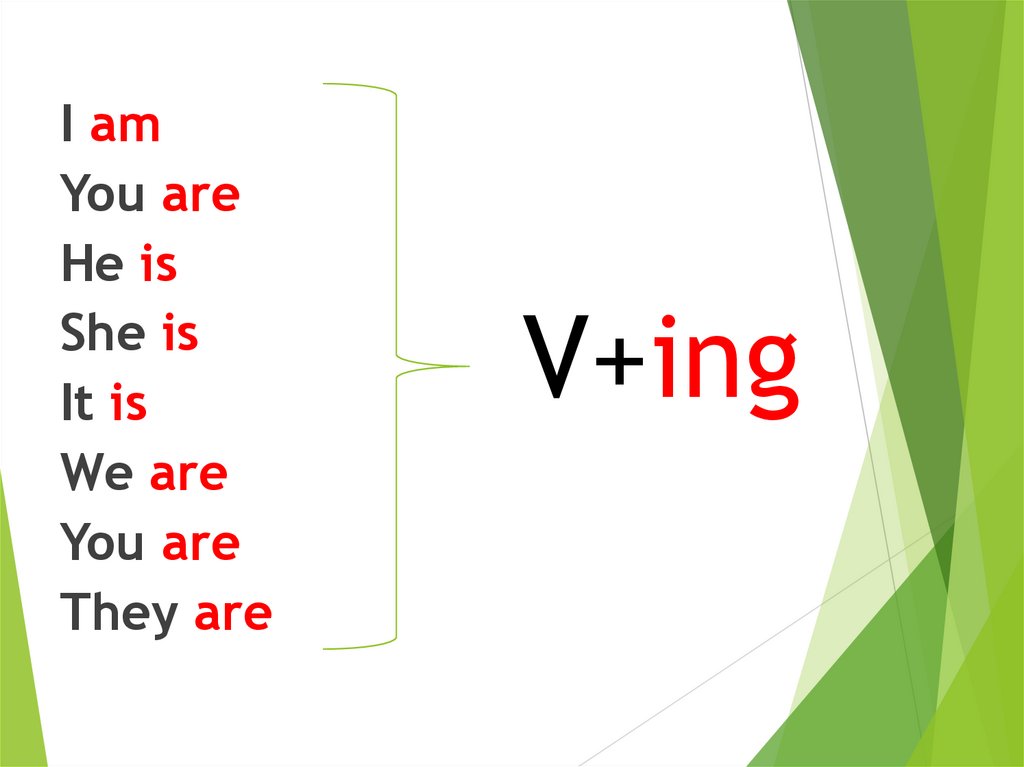 I am
You are
He is
She is
It is
We are
You are
They are

V+ing